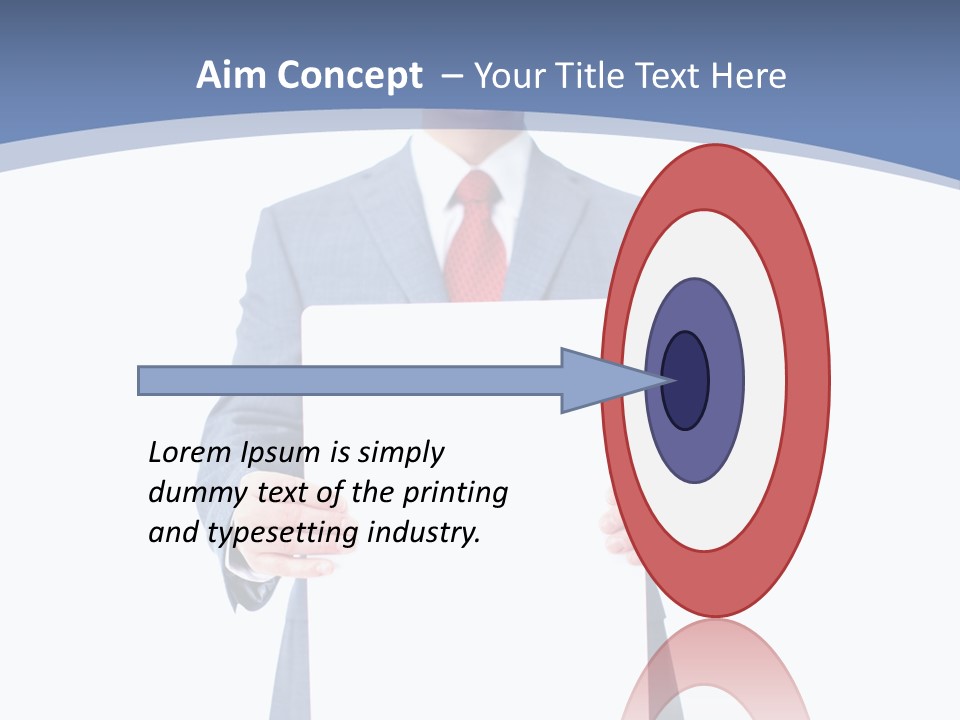 Aim Concept – Your Title Text Here

Lorem Ipsum is simply dummy text of the printing and typesetting industry.